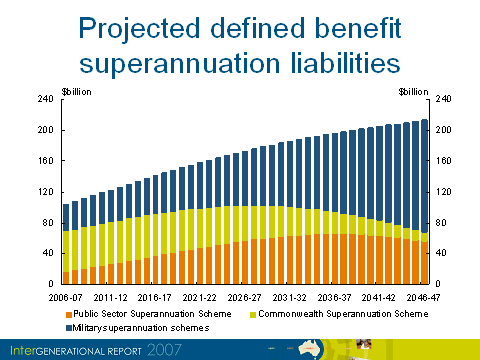 Projected defined benefit superannuation liabilities

$billion
$billion

240
200
160
120
80
40
0

240
200
160
120
80
40
0

2006-07
2011-12
2016-17
2021-22
2026-27
2031-32
2036-37
2041-42
2046-47

Public Sector Superannuation Scheme
Commonwealth Superannuation Scheme
Military superannuation schemes

InterGENERATIONAL REPORT 2007